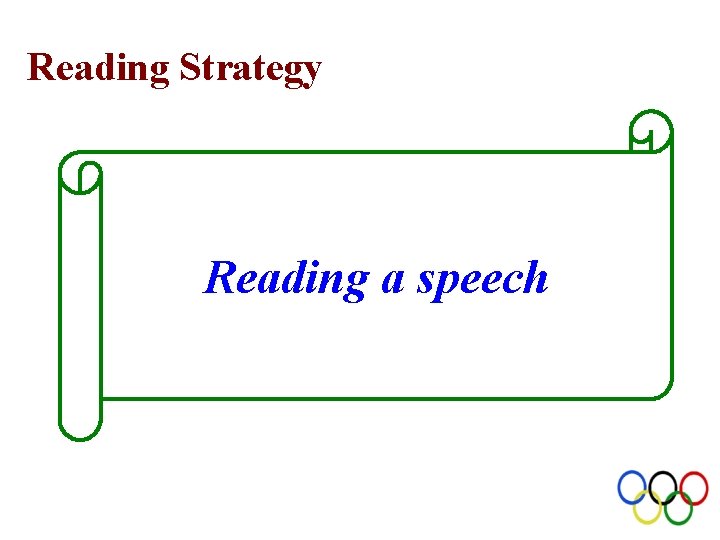 Reading Strategy

Reading a speech